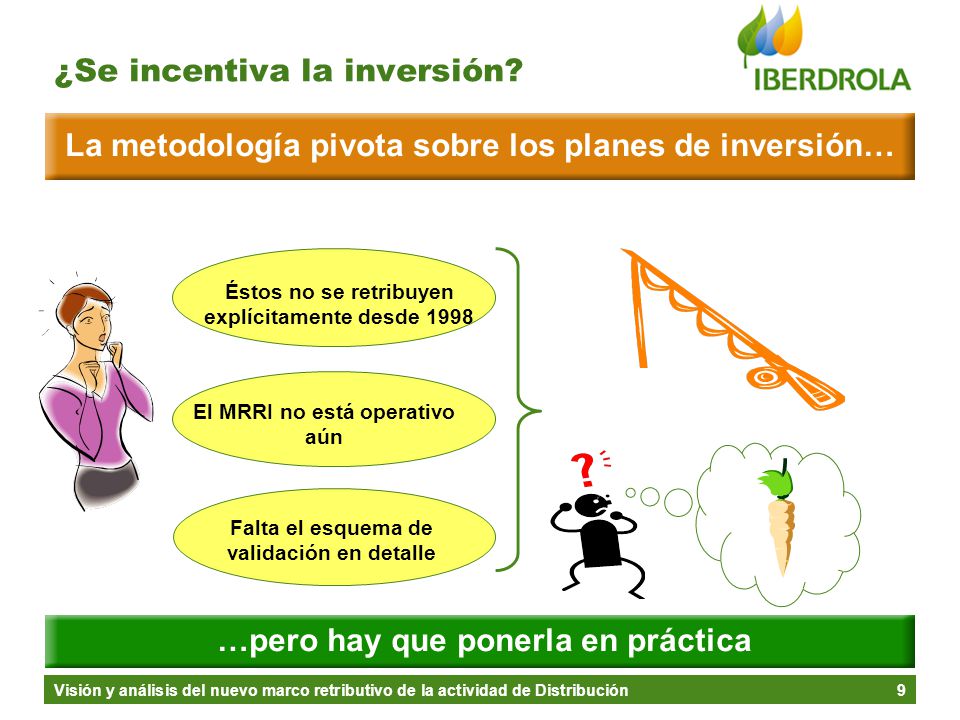 ¿Se incentiva la inversión?

IBERDROLA

La metodología pivota sobre los planes de inversión…

Éstos no se retribuyen explícitamente desde 1998

El MRRI no está operativo aún

Falta el esquema de validación en detalle

?

…pero hay que ponerla en práctica

Visión y análisis del nuevo marco retributivo de la actividad de Distribución

9